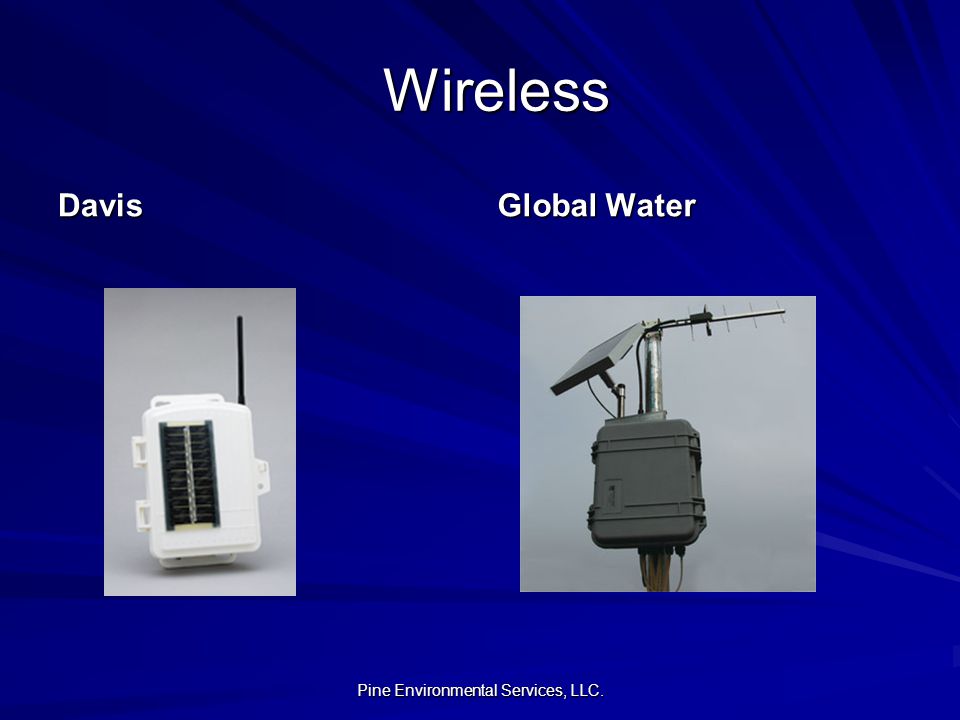 Wireless

Davis

Global Water

Pine Environmental Services, LLC.